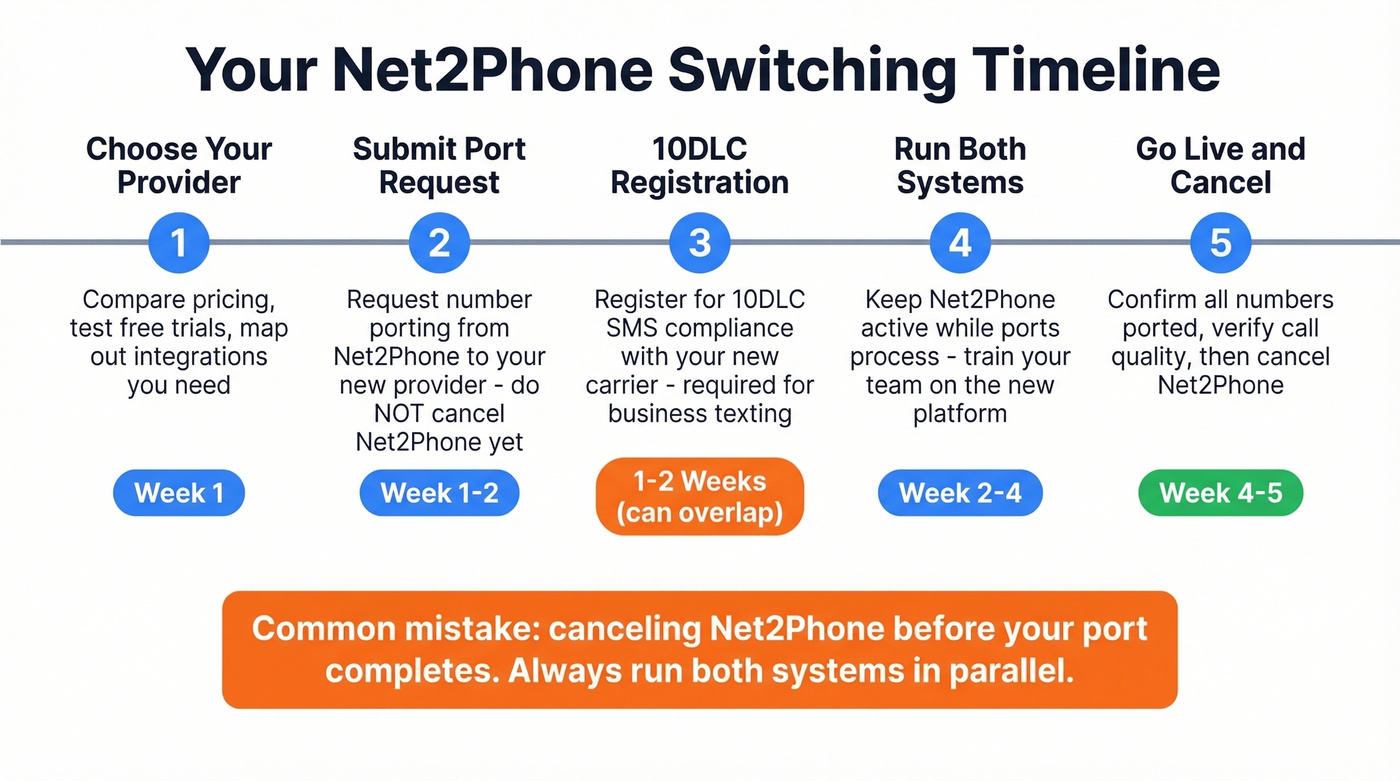 Your Net2Phone Switching Timeline

Choose Your Provider

1

Compare pricing, test free trials, map out integrations you need

Week 1

Submit Port Request

2

Request number porting from Net2Phone to your new provider - do NOT cancel Net2Phone yet

Week 1-2

10DLC Registration

3

Register for 10DLC SMS compliance with your new carrier - required for business texting

1-2 Weeks (can overlap)

Run Both Systems

4

Keep Net2Phone active while ports process - train your team on the new platform

Week 2-4

Go Live and Cancel

5

Confirm all numbers ported, verify call quality, then cancel Net2Phone

Week 4-5

Common mistake: canceling Net2Phone before your port completes. Always run both systems in parallel.